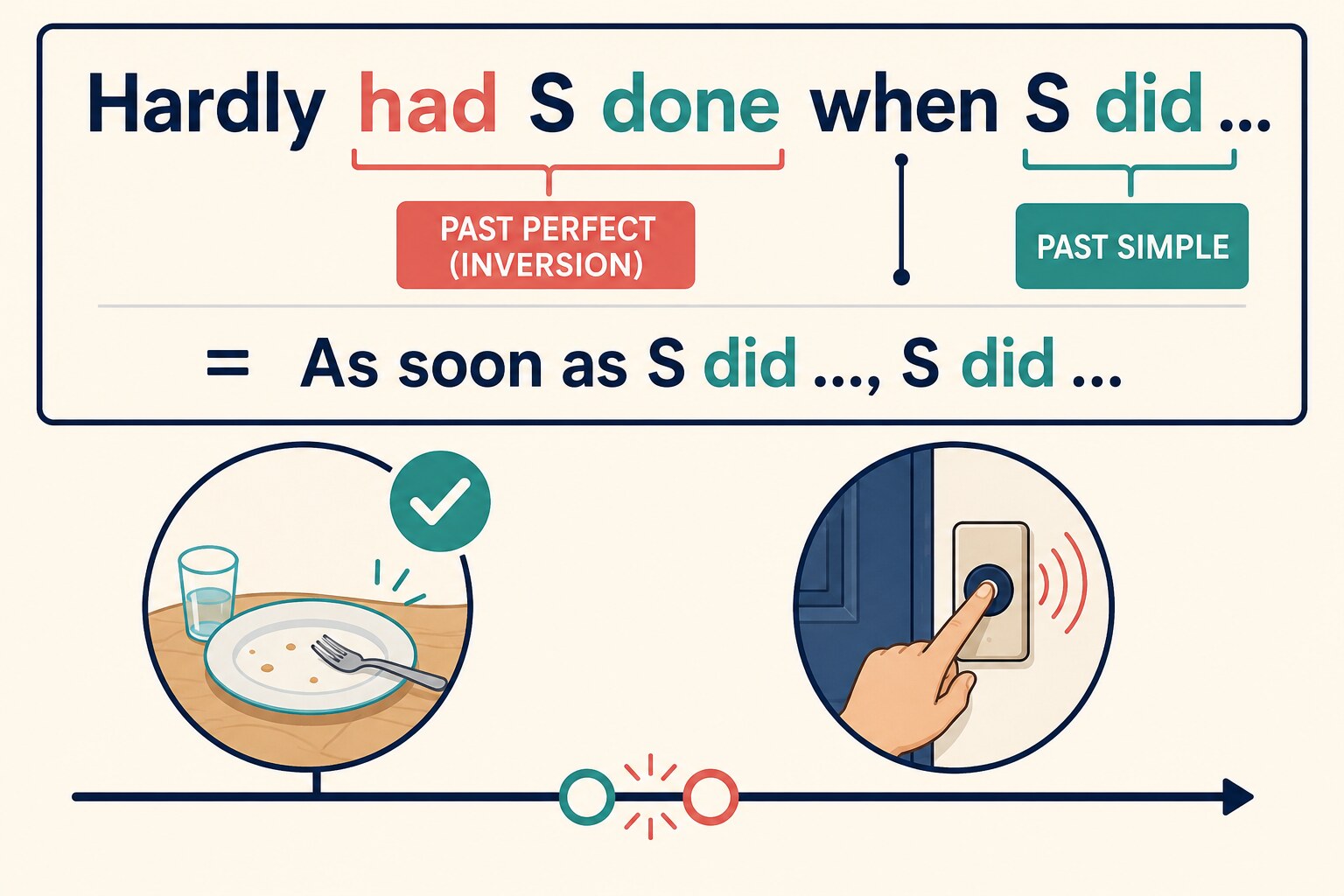 Hardly had S done when S did ...

PAST PERFECT (INVERSION)

PAST SIMPLE

= As soon as S did ..., S did ...